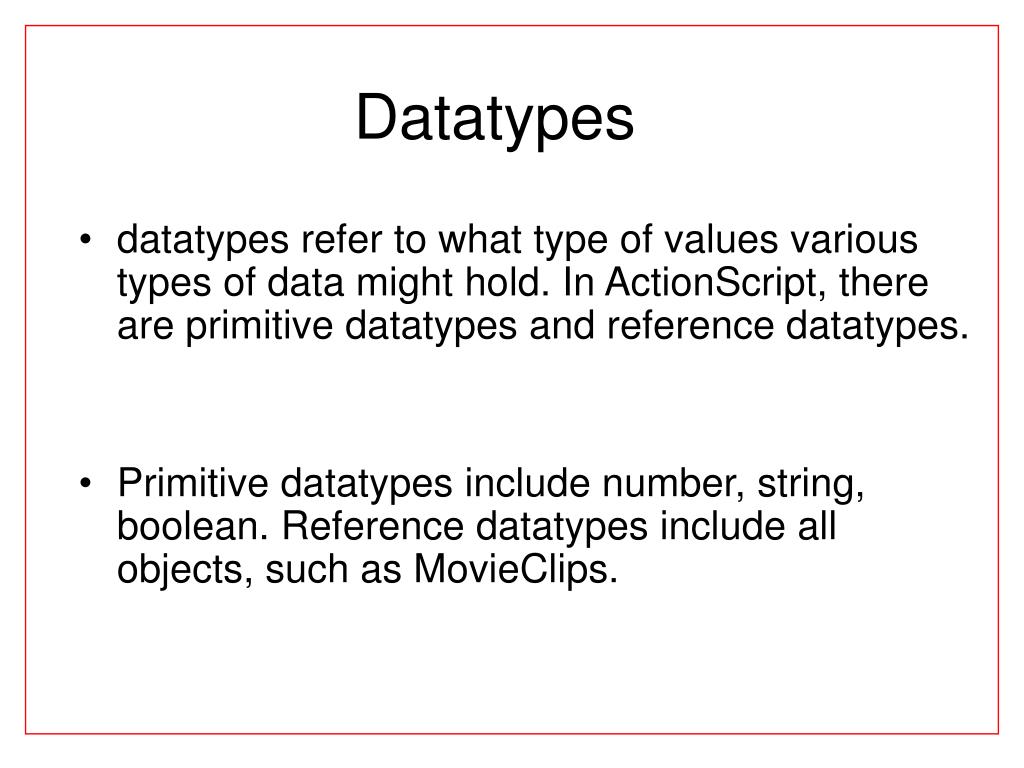 Datatypes

• datatypes refer to what type of values various types of data might hold. In ActionScript, there are primitive datatypes and reference datatypes.

• Primitive datatypes include number, string, boolean. Reference datatypes include all objects, such as MovieClips.